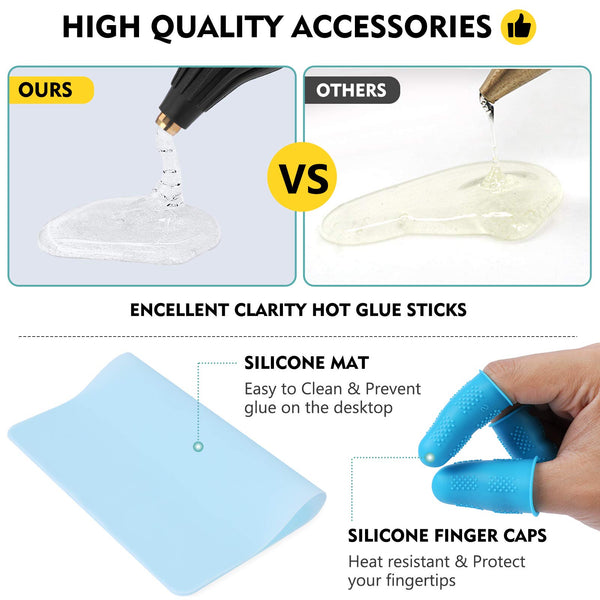 HIGH QUALITY ACCESSORIES

OURS

VS

OTHERS

ENCELLENT CLARITY HOT GLUE STICKS

SILICONE MAT

Easy to Clean & Prevent glue on the desktop

SILICONE FINGER CAPS

Heat resistant & Protect your fingertips